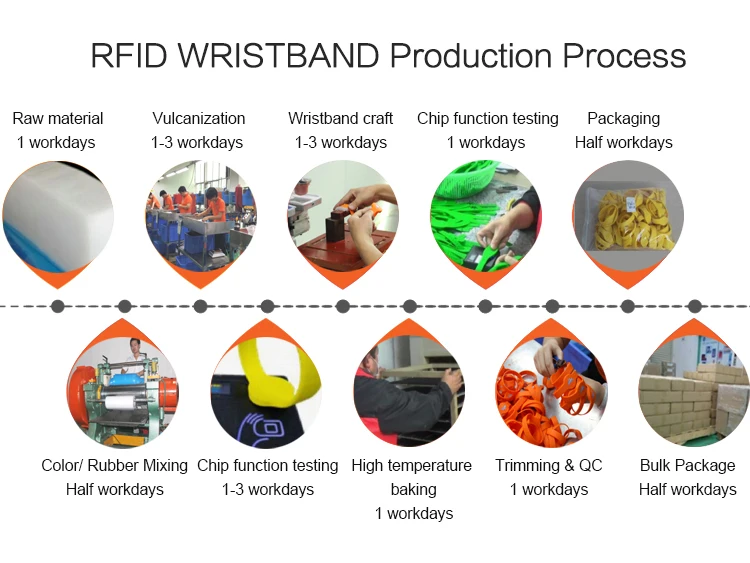 RFID WRISTBAND Production Process

Raw material
1 workdays

Vulcanization
1-3 workdays

Wristband craft
1-3 workdays

Chip function testing
1 workdays

Packaging
Half workdays

Color/ Rubber Mixing
Half workdays

Chip function testing
1-3 workdays

High temperature baking
1 workdays

Trimming & QC
1 workdays

Bulk Package
Half workdays